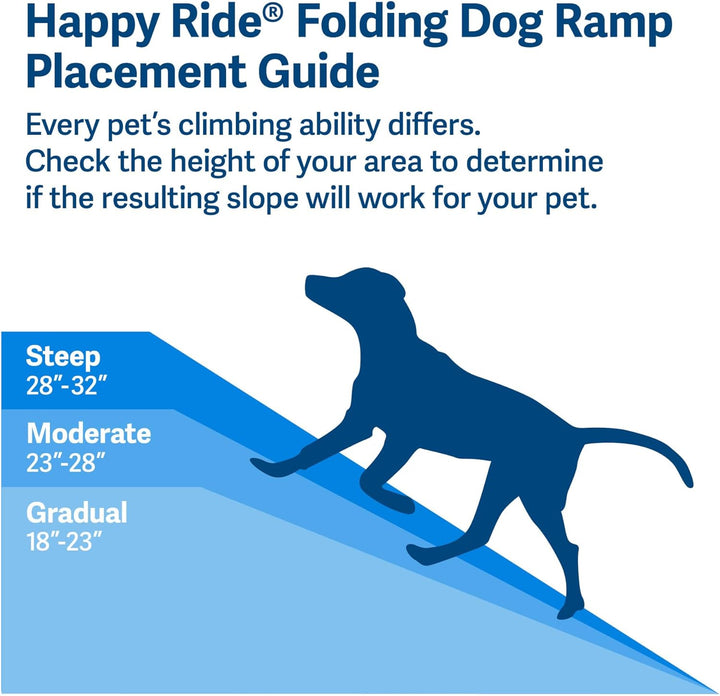 Happy Ride® Folding Dog Ramp Placement Guide

Every pet's climbing ability differs. Check the height of your area to determine if the resulting slope will work for your pet.

Steep
28"-32"

Moderate
23"-28"

Gradual
18"-23"